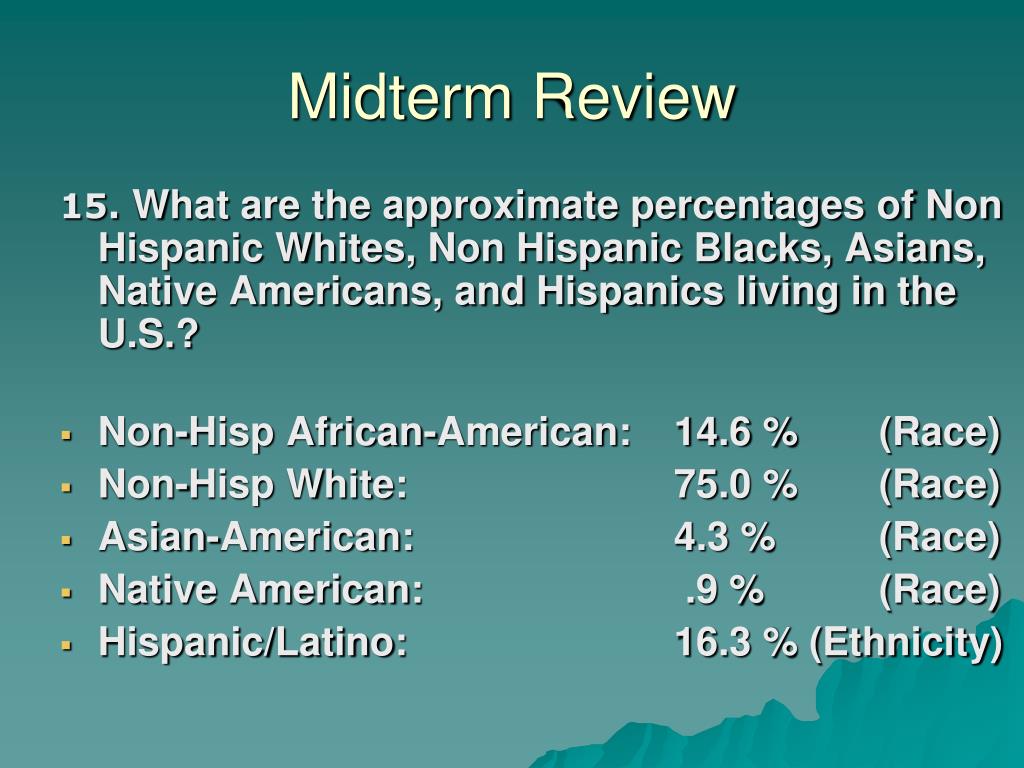 Midterm Review

15. What are the approximate percentages of Non Hispanic Whites, Non Hispanic Blacks, Asians, Native Americans, and Hispanics living in the U.S.?

- Non-Hisp African-American: 14.6 % (Race)
- Non-Hisp White: 75.0 % (Race)
- Asian-American: 4.3 % (Race)
- Native American: .9 % (Race)
- Hispanic/Latino: 16.3 % (Ethnicity)